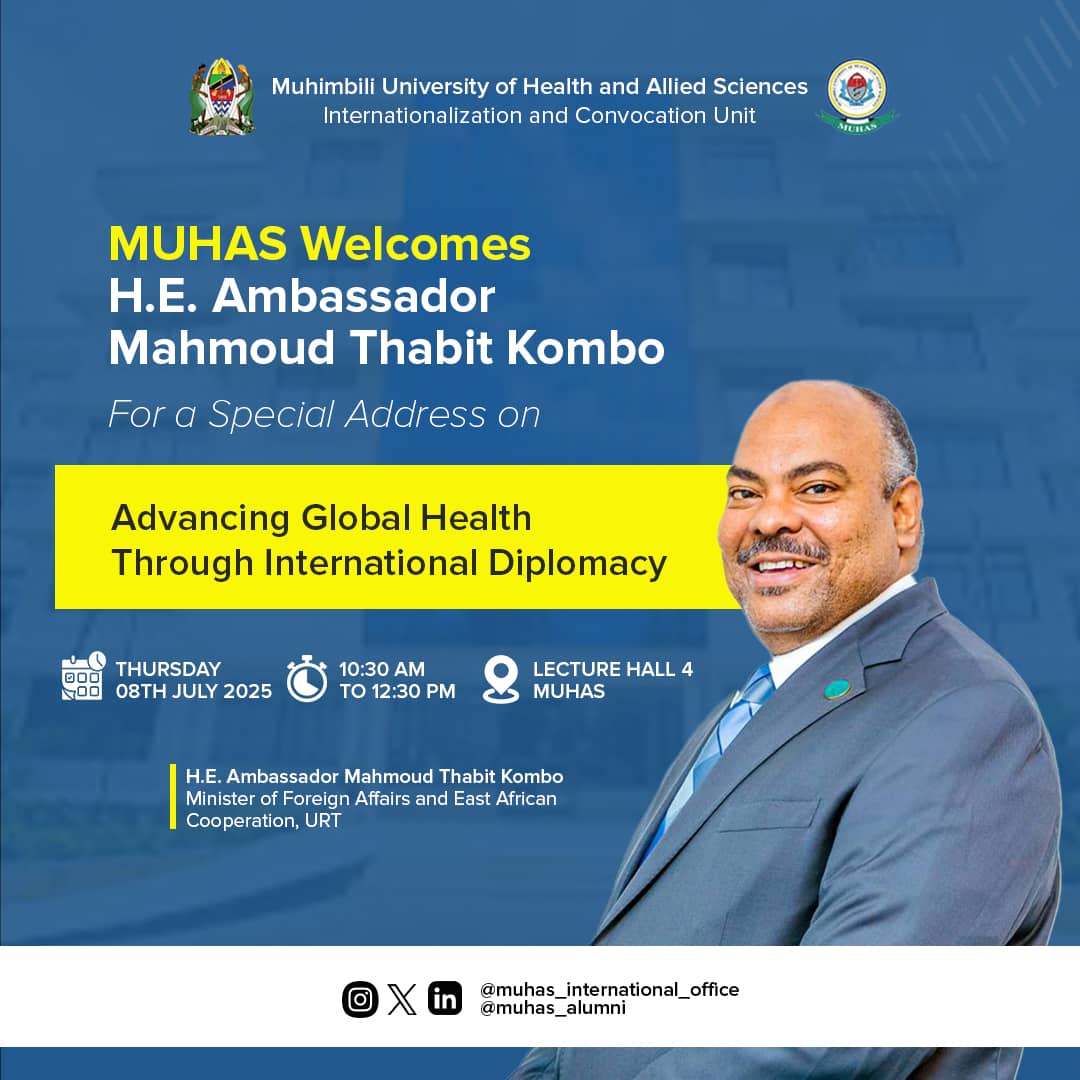 Muhimbili University of Health and Allied Sciences
Internationalization and Convocation Unit

MUHAS

MUHAS Welcomes
H.E. Ambassador
Mahmoud Thabit Kombo

For a Special Address on

Advancing Global Health
Through International Diplomacy

THURSDAY
08TH JULY 2025

10:30 AM
TO 12:30 PM

LECTURE HALL 4
MUHAS

H.E. Ambassador Mahmoud Thabit Kombo
Minister of Foreign Affairs and East African Cooperation, URT

@muhas_international_office
@muhas_alumni